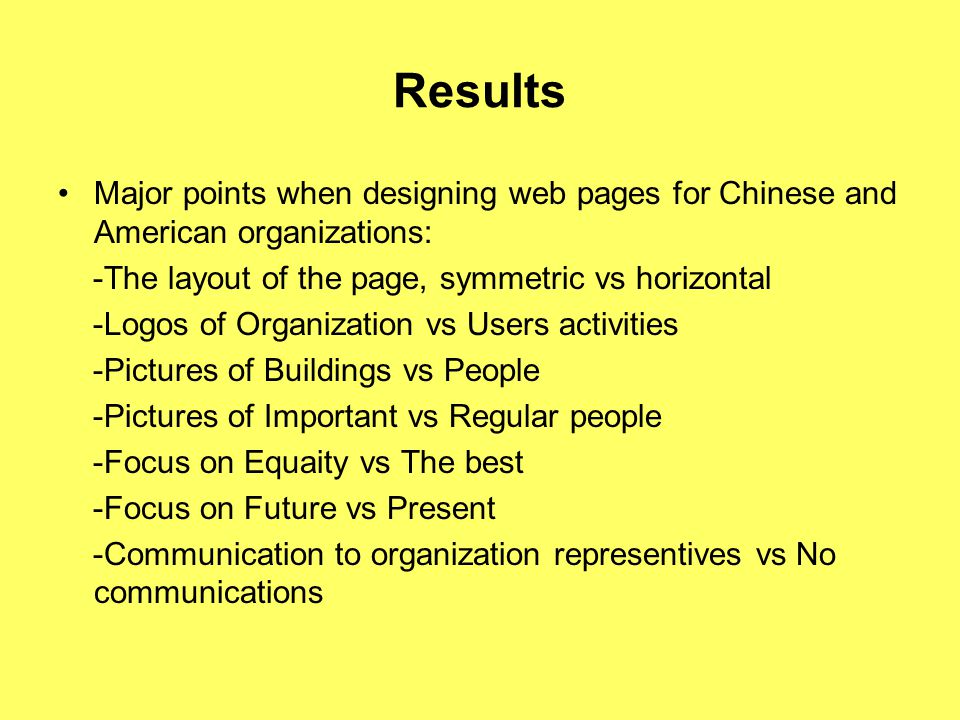 Results

• Major points when designing web pages for Chinese and American organizations:

-The layout of the page, symmetric vs horizontal

-Logos of Organization vs Users activities

-Pictures of Buildings vs People

-Pictures of Important vs Regular people

-Focus on Equaity vs The best

-Focus on Future vs Present

-Communication to organization representives vs No communications